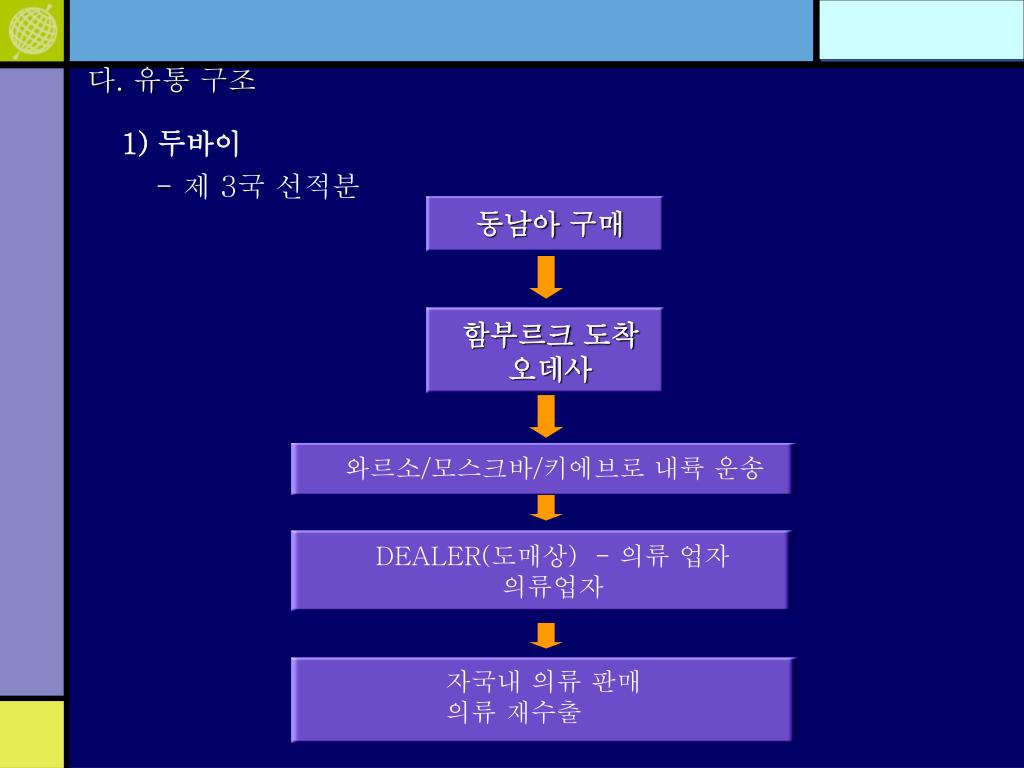 다. 유통 구조

1) 두바이

- 제 3국 선적분

동남아 구매

함부르크 도착
오데사

와르소/모스크바/키에브로 내륙 운송

DEALER(도매상) - 의류 업자
의류업자

자국내 의류 판매
의류 재수출